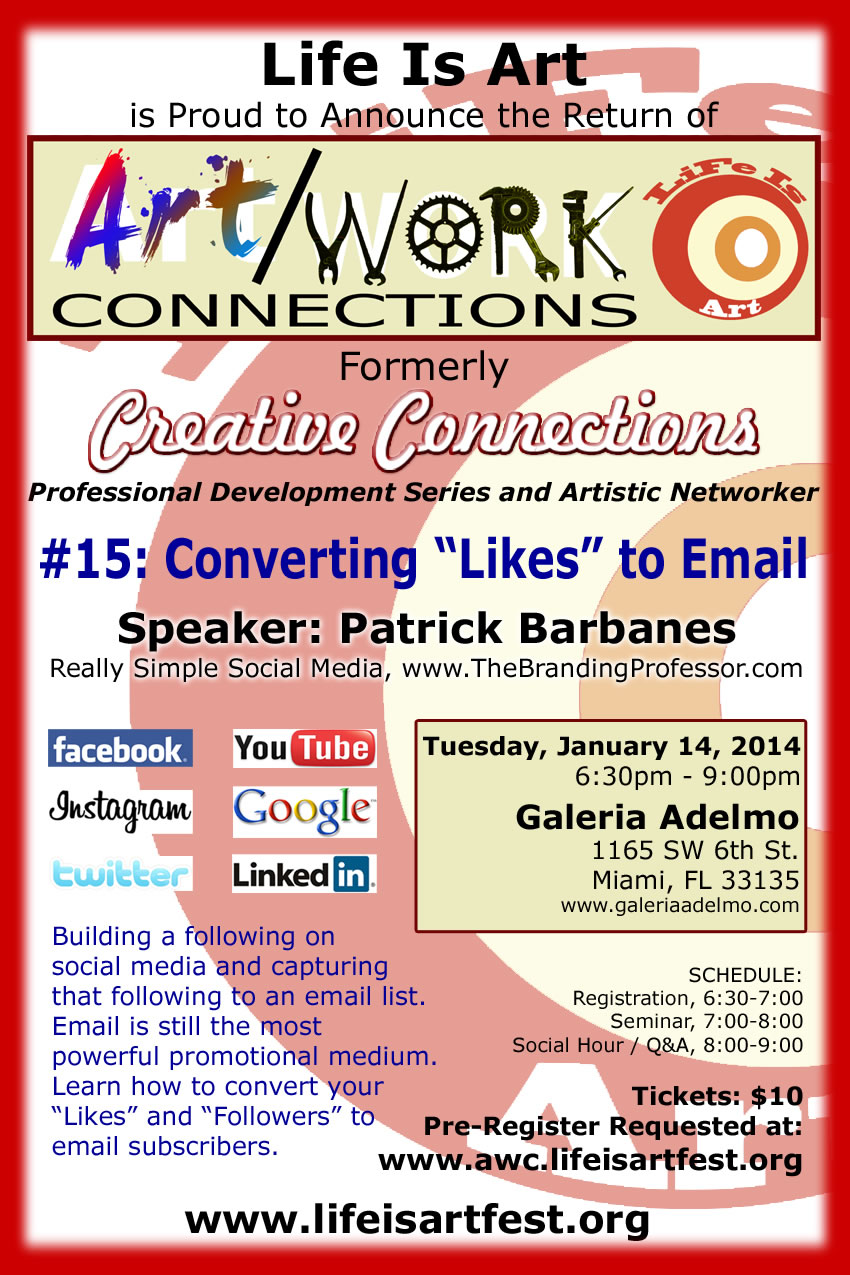 Life Is Art
is Proud to Announce the Return of

Art/WORK CONNECTIONS

Life Is Art

Formerly

Creative Connections

Professional Development Series and Artistic Networker

#15: Converting "Likes" to Email

Speaker: Patrick Barbanes
Really Simple Social Media, www.TheBrandingProfessor.com

facebook
YouTube
Instagram
Google
twitter
LinkedIn

Tuesday, January 14, 2014
6:30pm - 9:00pm
Galeria Adelmo
1165 SW 6th St.
Miami, FL 33135
www.galeriaadelmo.com

Building a following on social media and capturing that following to an email list. Email is still the most powerful promotional medium. Learn how to convert your "Likes" and "Followers" to email subscribers.

SCHEDULE:
Registration, 6:30-7:00
Seminar, 7:00-8:00
Social Hour / Q&A, 8:00-9:00

Tickets: $10
Pre-Register Requested at:
www.awc.lifeisartfest.org

www.lifeisartfest.org